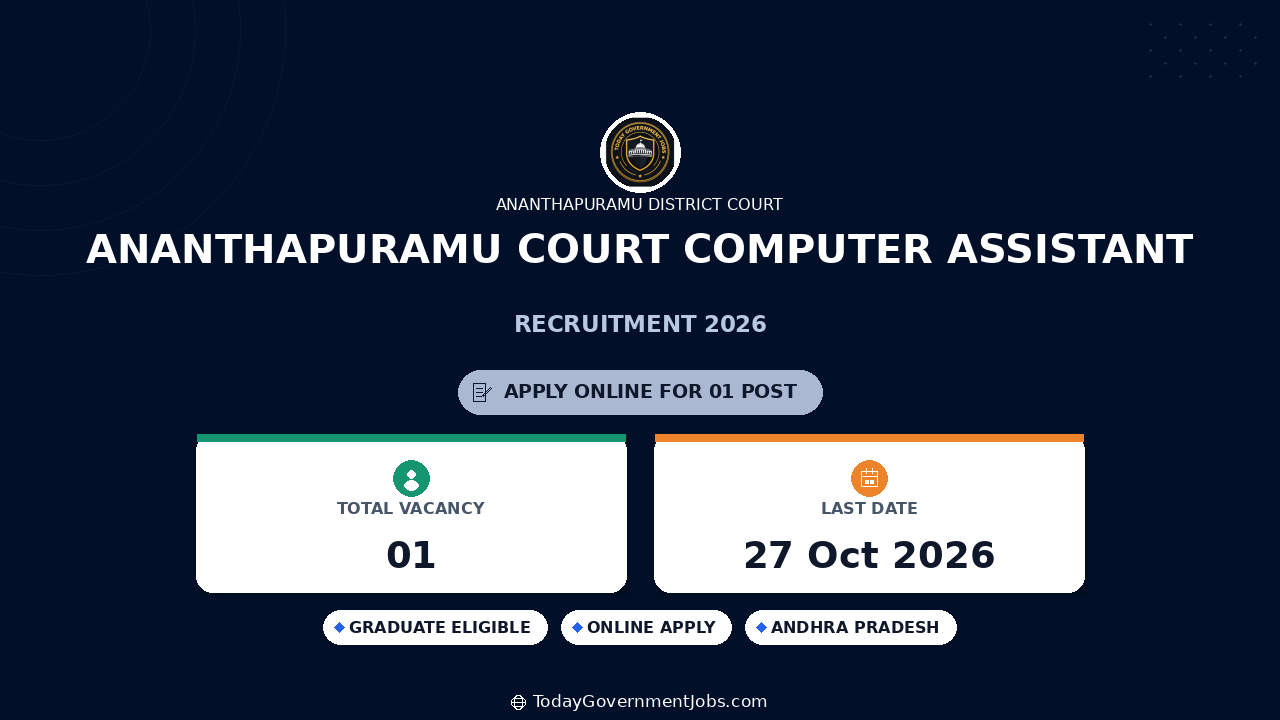 TODAY GOVERNMENT JOBS

ANANTHAPURAMU DISTRICT COURT

ANANTHAPURAMU COURT COMPUTER ASSISTANT

RECRUITMENT 2026

APPLY ONLINE FOR 01 POST

TOTAL VACANCY
01

LAST DATE
27 Oct 2026

GRADUATE ELIGIBLE
ONLINE APPLY
ANDHRA PRADESH

TodayGovernmentJobs.com